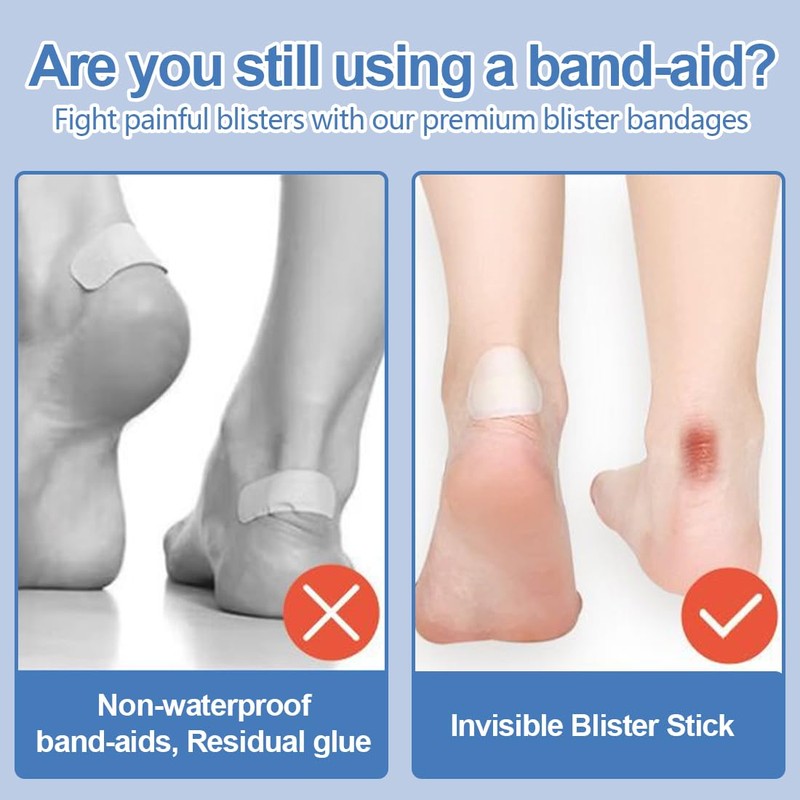 Are you still using a band-aid?
Fight painful blisters with our premium blister bandages

Non-waterproof band-aids, Residual glue

Invisible Blister Stick